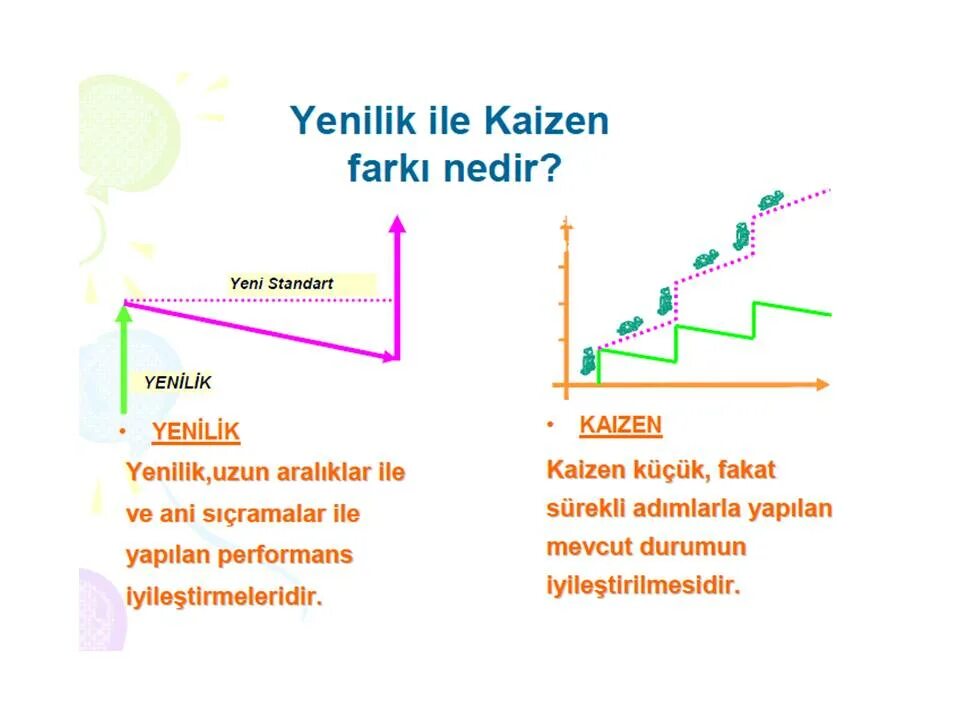 Yenilik ile Kaizen farkı nedir?

Yeni Standart

YENİLİK

• YENİLİK

Yenilik,uzun aralıklar ile ve ani sıçramalar ile yapılan performans iyileştirmeleridir.

• KAIZEN

Kaizen küçük, fakat sürekli adımlarla yapılan mevcut durumun iyileştirilmesidir.